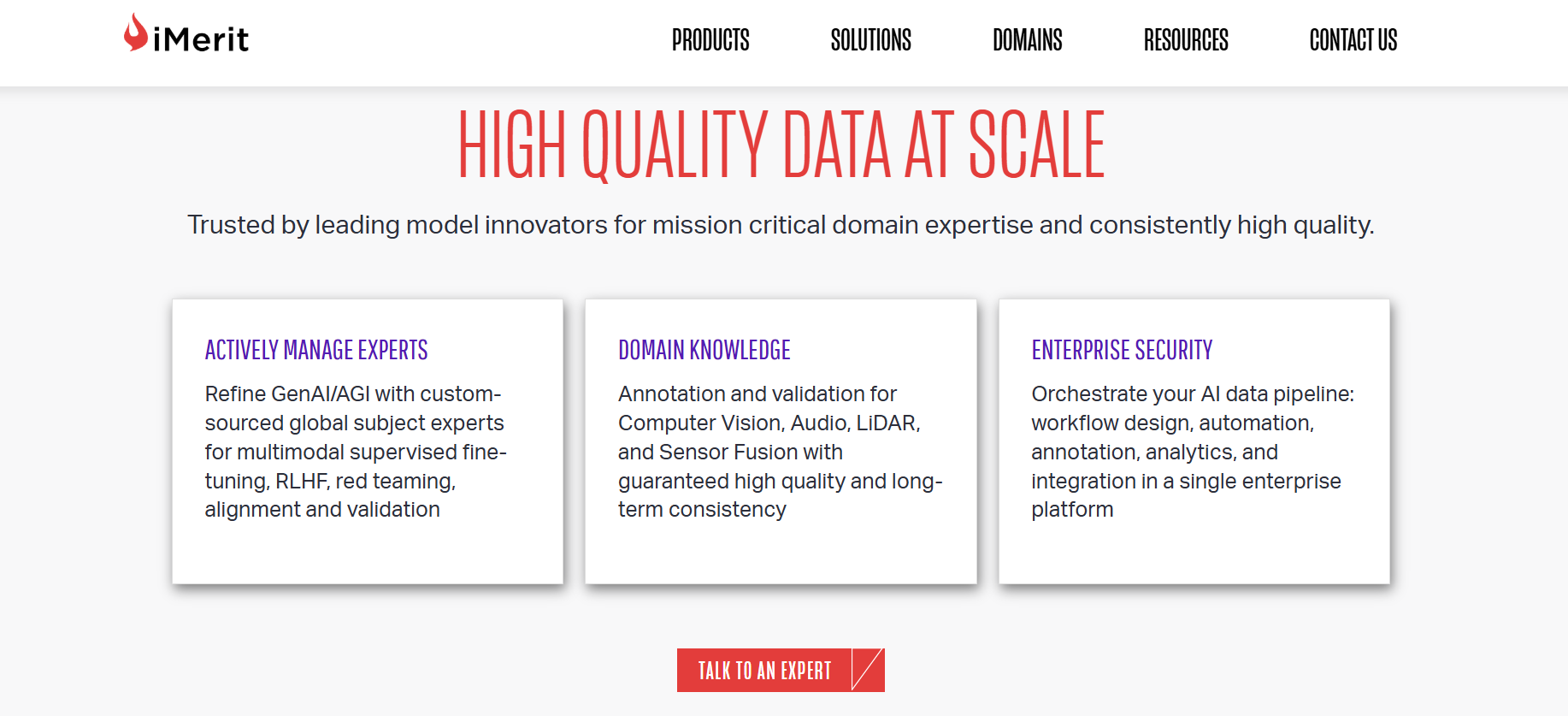 iMerit

PRODUCTS SOLUTIONS DOMAINS RESOURCES CONTACT US

HIGH QUALITY DATA AT SCALE

Trusted by leading model innovators for mission critical domain expertise and consistently high quality.

ACTIVELY MANAGE EXPERTS

Refine GenAI/AGI with custom-sourced global subject experts for multimodal supervised fine-tuning, RLHF, red teaming, alignment and validation

DOMAIN KNOWLEDGE

Annotation and validation for Computer Vision, Audio, LiDAR, and Sensor Fusion with guaranteed high quality and long-term consistency

ENTERPRISE SECURITY

Orchestrate your AI data pipeline: workflow design, automation, annotation, analytics, and integration in a single enterprise platform

TALK TO AN EXPERT